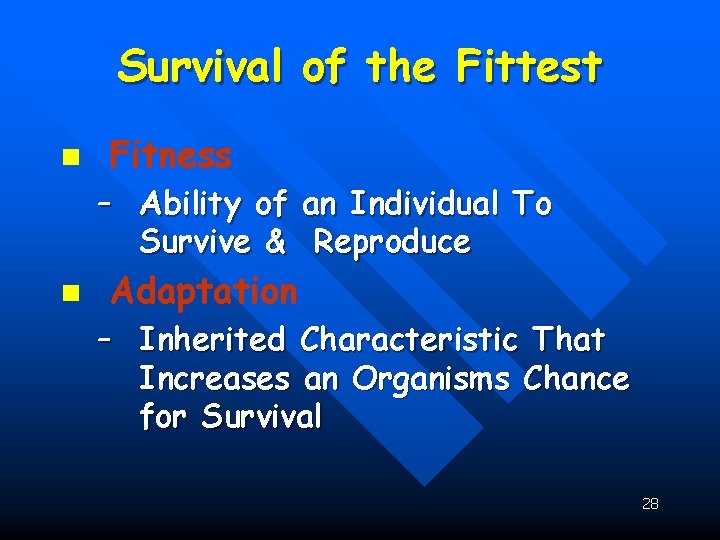 Survival of the Fittest

• Fitness
- Ability of an Individual To Survive & Reproduce
• Adaptation
- Inherited Characteristic That Increases an Organisms Chance for Survival

28